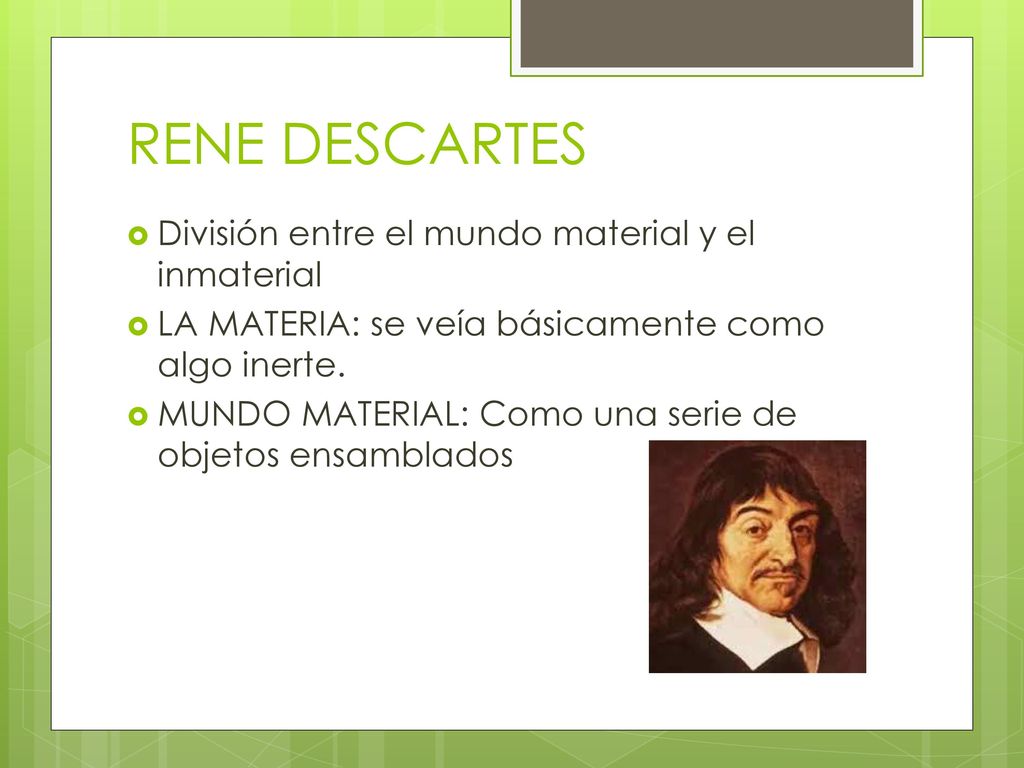 RENE DESCARTES

División entre el mundo material y el inmaterial

LA MATERIA: se veía básicamente como algo inerte.

MUNDO MATERIAL: Como una serie de objetos ensamblados